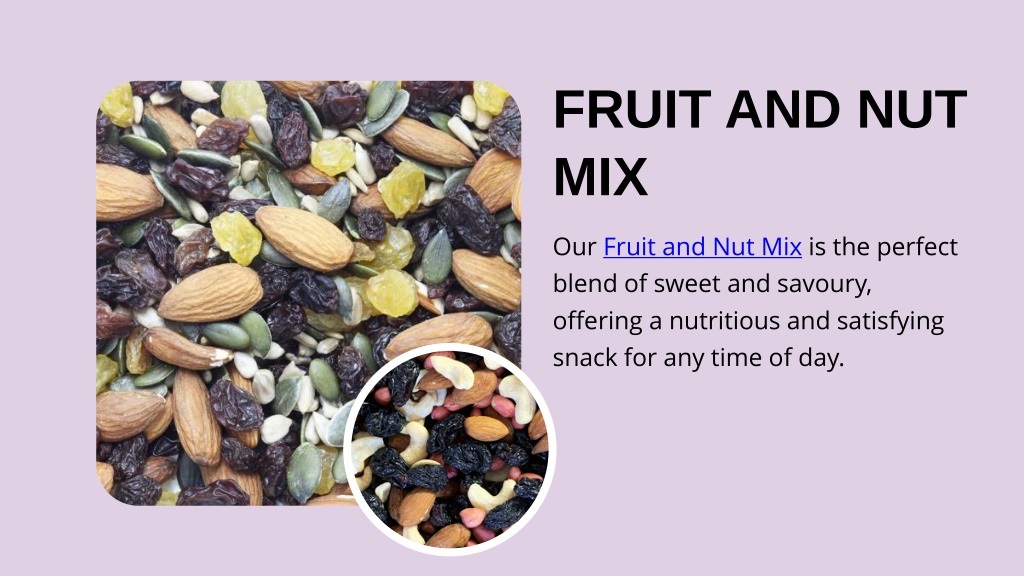 FRUIT AND NUT MIX

Our Fruit and Nut Mix is the perfect blend of sweet and savoury, offering a nutritious and satisfying snack for any time of day.